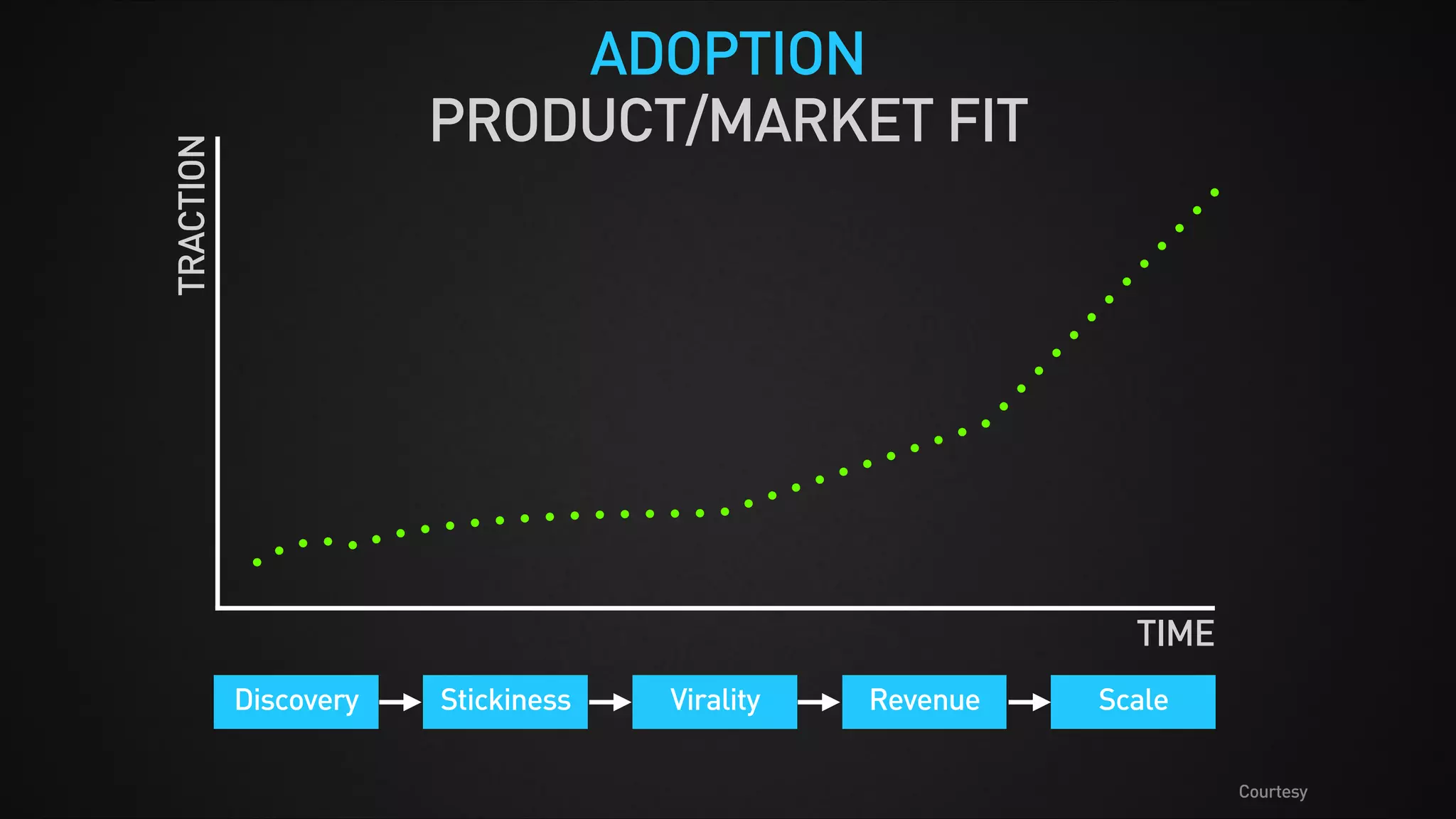 ADOPTION
PRODUCT/MARKET FIT

TRACTION

TIME

Discovery → Stickiness → Virality → Revenue → Scale

Courtesy